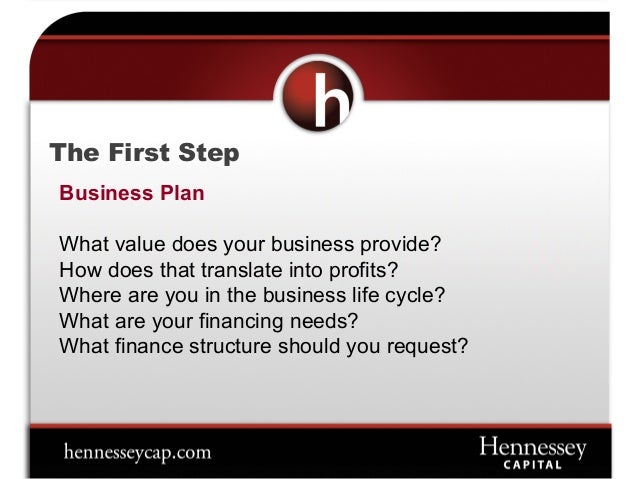 h

The First Step

Business Plan

What value does your business provide?
How does that translate into profits?
Where are you in the business life cycle?
What are your financing needs?
What finance structure should you request?

hennesseycap.com

Hennessey
CAPITAL